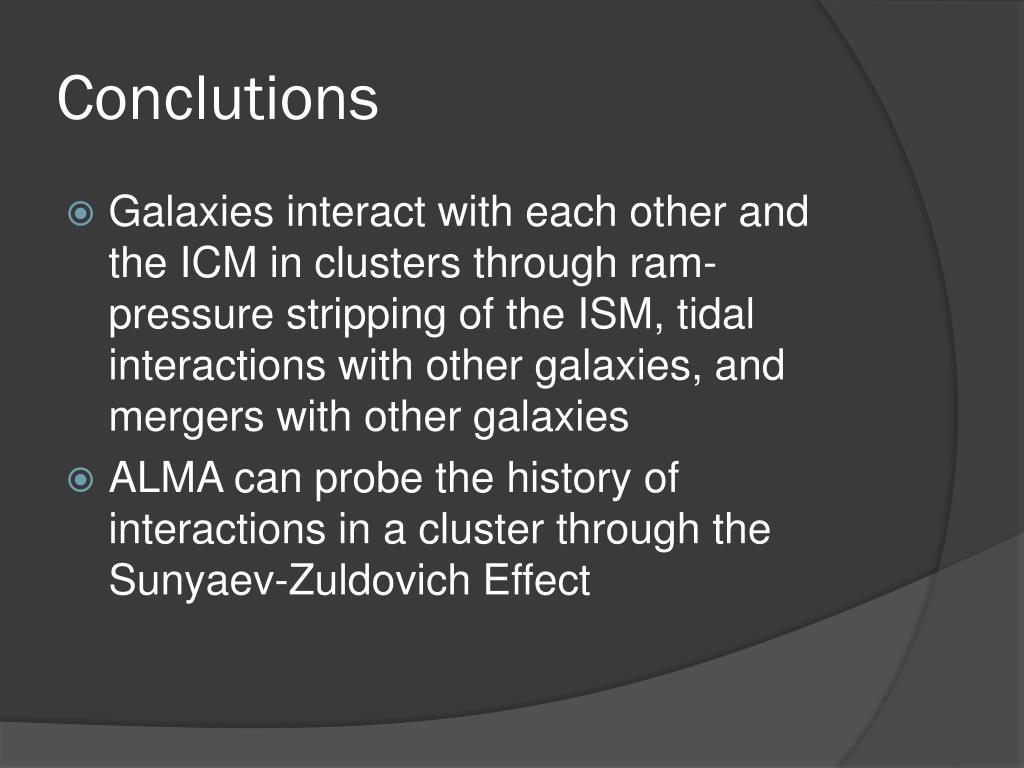 Conclutions

Galaxies interact with each other and the ICM in clusters through ram-pressure stripping of the ISM, tidal interactions with other galaxies, and mergers with other galaxies

ALMA can probe the history of interactions in a cluster through the Sunyaev-Zuldovich Effect